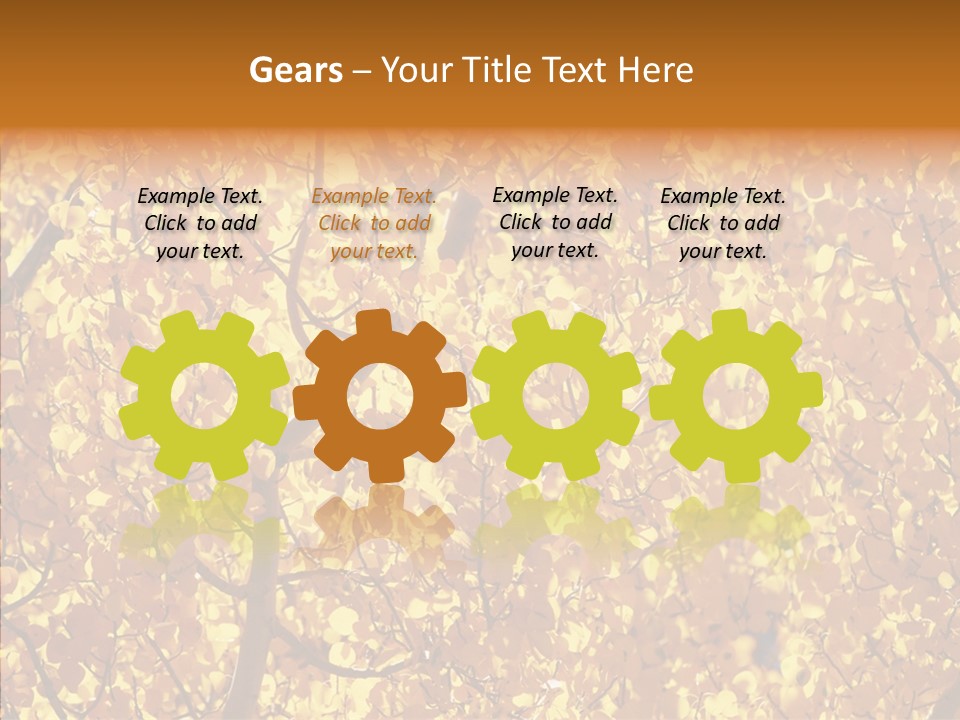 Gears – Your Title Text Here

Example Text. Click to add your text.

Example Text. Click to add your text.

Example Text. Click to add your text.

Example Text. Click to add your text.